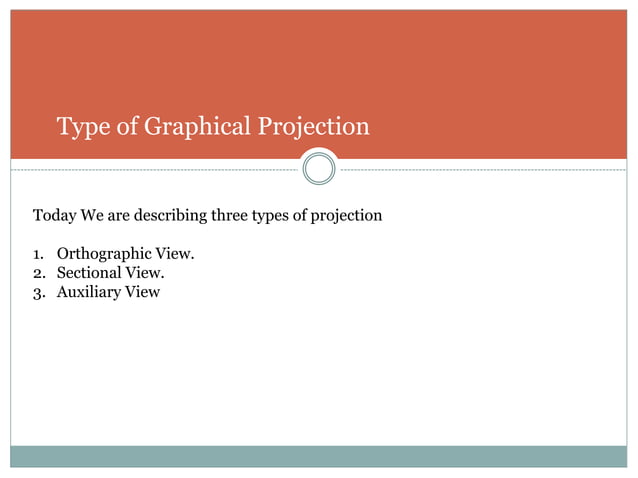 Type of Graphical Projection

Today We are describing three types of projection

1. Orthographic View.
2. Sectional View.
3. Auxiliary View